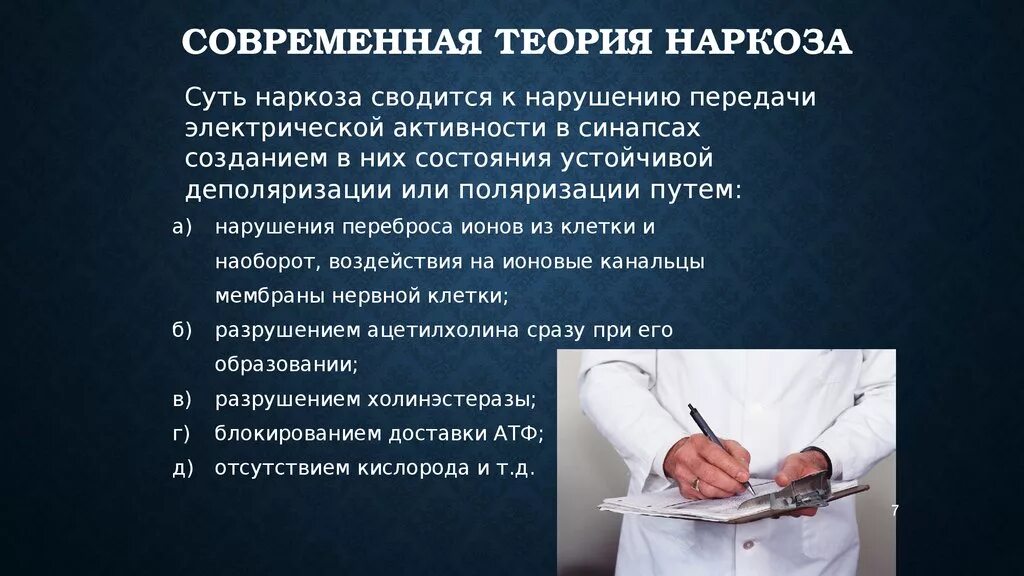 СОВРЕМЕННАЯ ТЕОРИЯ НАРКОЗА

Суть наркоза сводится к нарушению передачи электрической активности в синапсах созданием в них состояния устойчивой деполяризации или поляризации путем:

а) нарушения переброса ионов из клетки и наоборот, воздействия на ионовые канальцы мембраны нервной клетки;

б) разрушением ацетилхолина сразу при его образовании;

в) разрушением холинэстеразы;

г) блокированием доставки АТФ;

д) отсутствием кислорода и т.д.

7